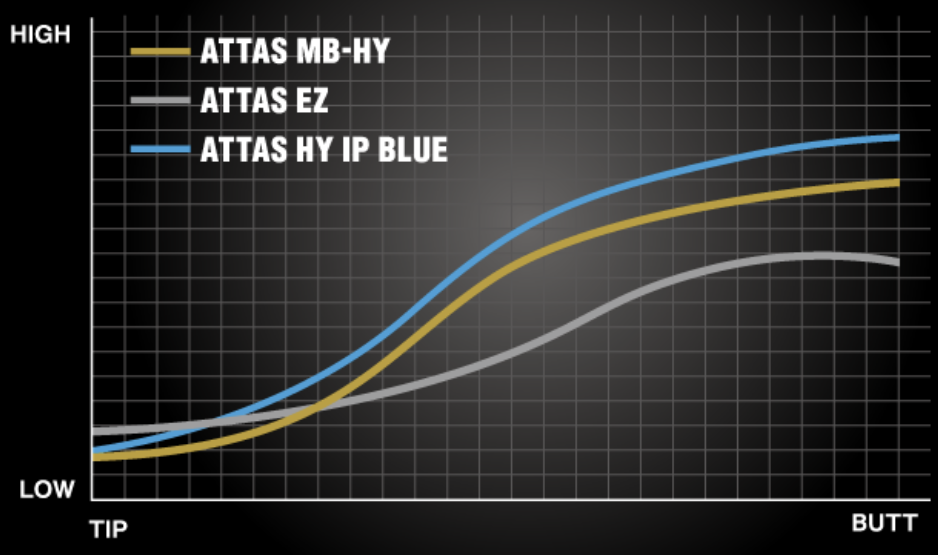 HIGH
ATTAS MB-HY
ATTAS EZ
ATTAS HY IP BLUE
LOW
TIP
BUTT